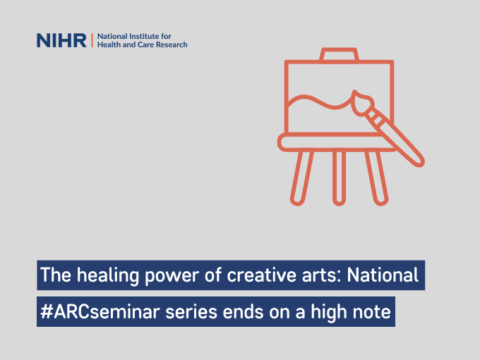 NIHR | National Institute for Health and Care Research

The healing power of creative arts: National #ARCseminar series ends on a high note